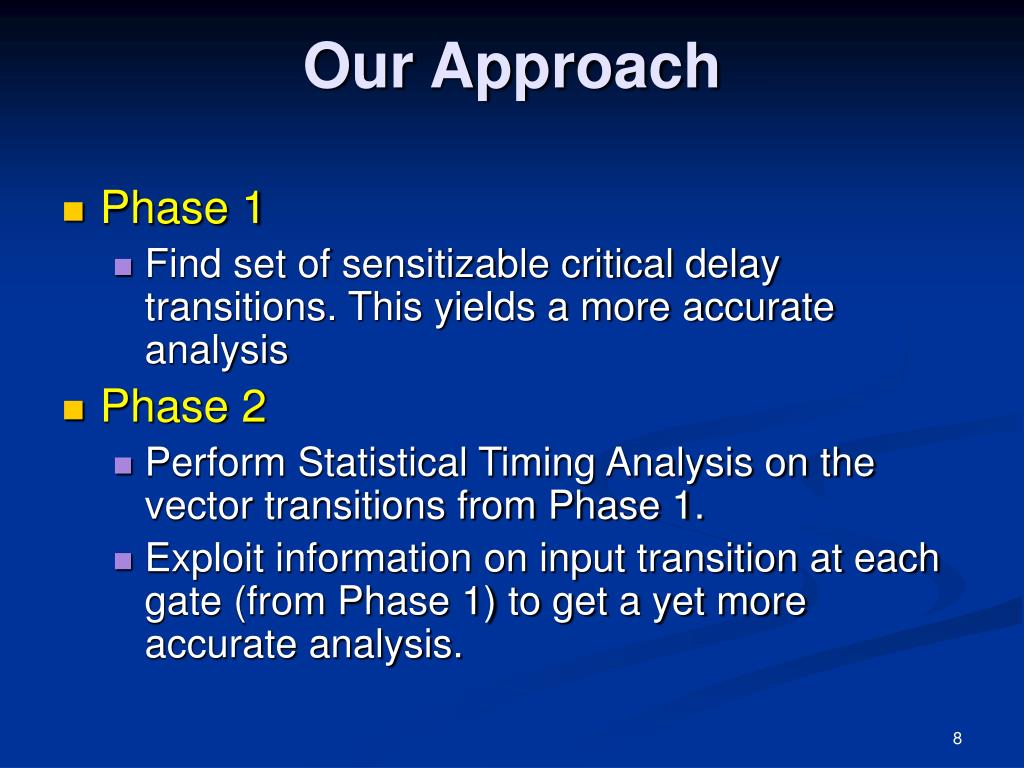 Our Approach

Phase 1

Find set of sensitizable critical delay transitions. This yields a more accurate analysis

Phase 2

Perform Statistical Timing Analysis on the vector transitions from Phase 1.

Exploit information on input transition at each gate (from Phase 1) to get a yet more accurate analysis.

8